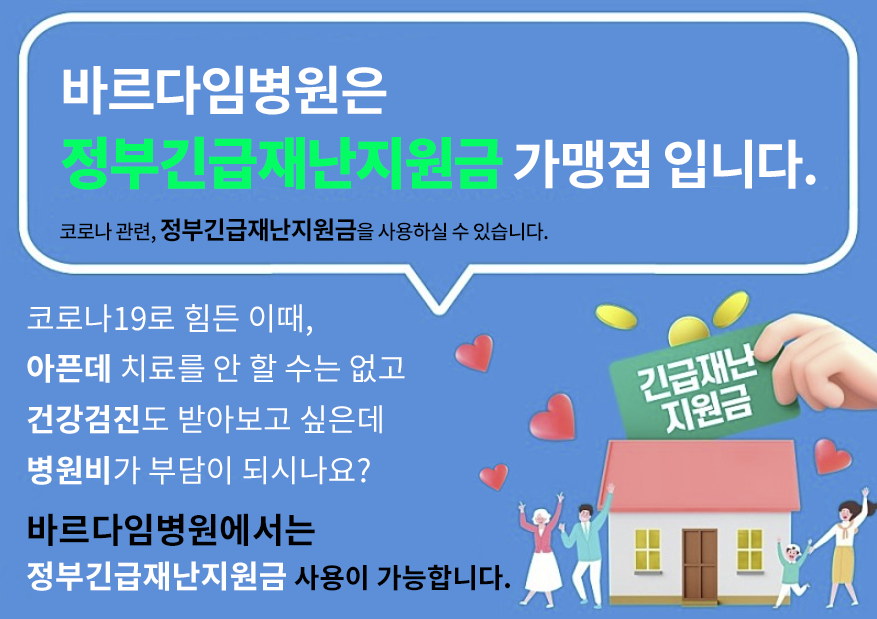 바르다임병원은
정부긴급재난지원금 가맹점 입니다.

코로나 관련, 정부긴급재난지원금을 사용하실 수 있습니다.

코로나19로 힘든 이때,
아픈데 치료를 안 할 수는 없고
건강검진도 받아보고 싶은데
병원비가 부담이 되시나요?

바르다임병원에서는
정부긴급재난지원금 사용이 가능합니다.

긴급재난
지원금